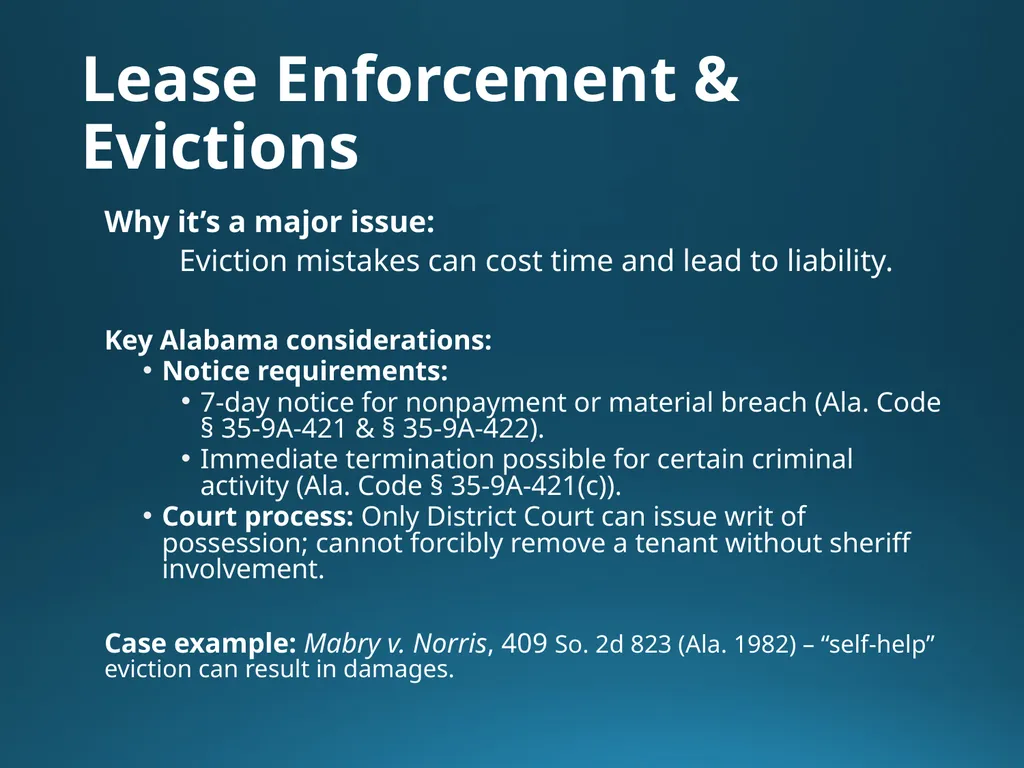 Lease Enforcement & Evictions

Why it’s a major issue:

Eviction mistakes can cost time and lead to liability.

Key Alabama considerations:

• Notice requirements:

• 7-day notice for nonpayment or material breach (Ala. Code § 35-9A-421 & § 35-9A-422).

• Immediate termination possible for certain criminal activity (Ala. Code § 35-9A-421(c)).

• Court process: Only District Court can issue writ of possession; cannot forcibly remove a tenant without sheriff involvement.

Case example: Mabry v. Norris, 409 So. 2d 823 (Ala. 1982) – “self-help” eviction can result in damages.